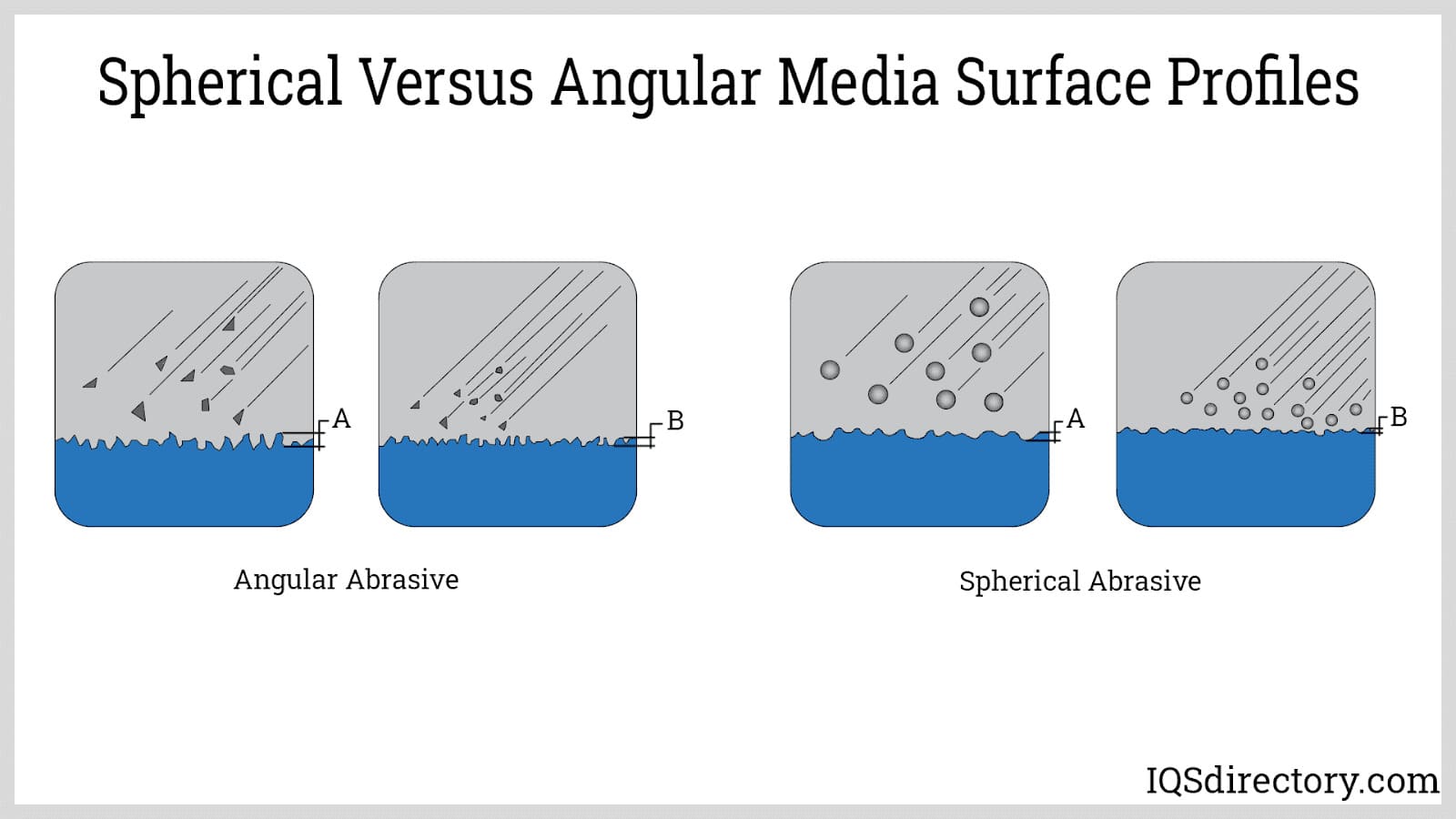 Spherical Versus Angular Media Surface Profiles

A

B

A

B

Angular Abrasive

Spherical Abrasive

IQSdirectory.com